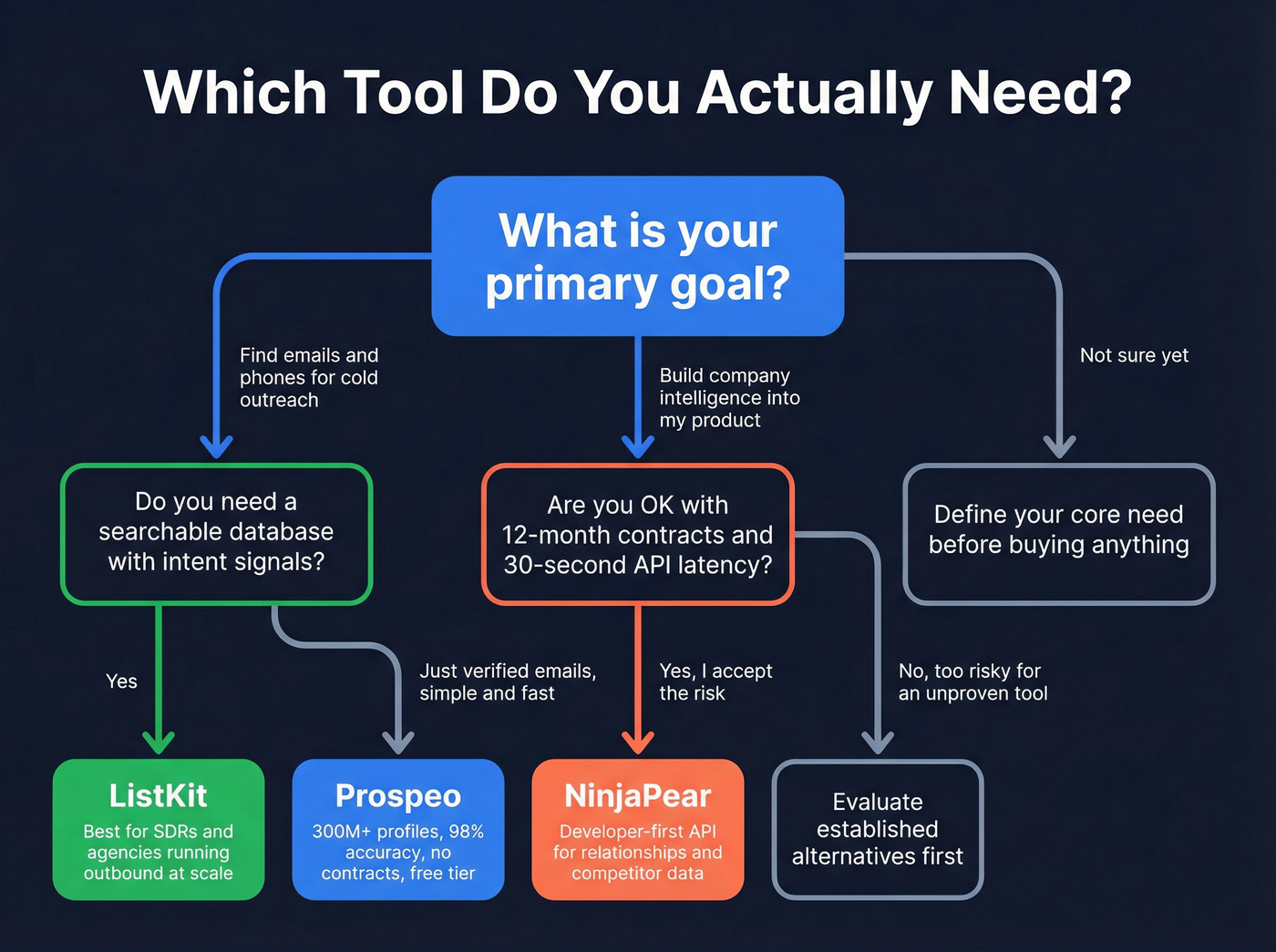 Which Tool Do You Actually Need?

What is your primary goal?

Find emails and phones for cold outreach

Build company intelligence into my product

Not sure yet

Do you need a searchable database with intent signals?

Are you OK with 12-month contracts and 30-second API latency?

Define your core need before buying anything

Yes

Just verified emails, simple and fast

Yes, I accept the risk

No, too risky for an unproven tool

ListKit
Best for SDRs and agencies running outbound at scale

Prospeo
300M+ profiles, 98% accuracy, no contracts, free tier

NinjaPear
Developer-first API for relationships and competitor data

Evaluate established alternatives first